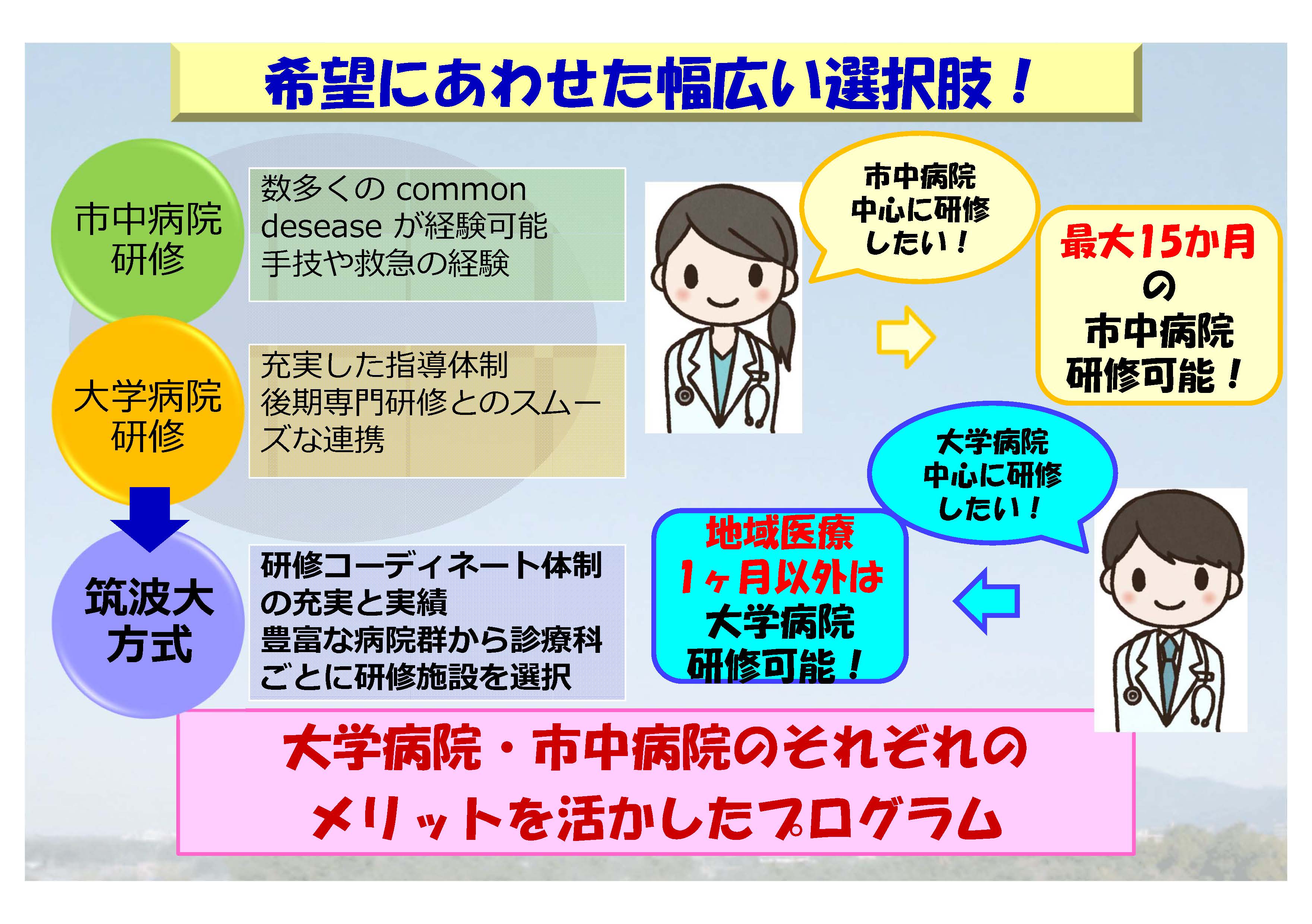 希望にあわせた幅広い選択肢！

市中病院研修

数多くの common desease が経験可能
手技や救急の経験

大学病院研修

充実した指導体制
後期専門研修とのスムーズな連携

筑波大方式

研修コーディネート体制の充実と実績
豊富な病院群から診療科ごとに研修施設を選択

市中病院中心に研修したい！

最大15か月の市中病院研修可能！

大学病院中心に研修したい！

地域医療1ヶ月以外は大学病院研修可能！

大学病院・市中病院のそれぞれのメリットを活かしたプログラム